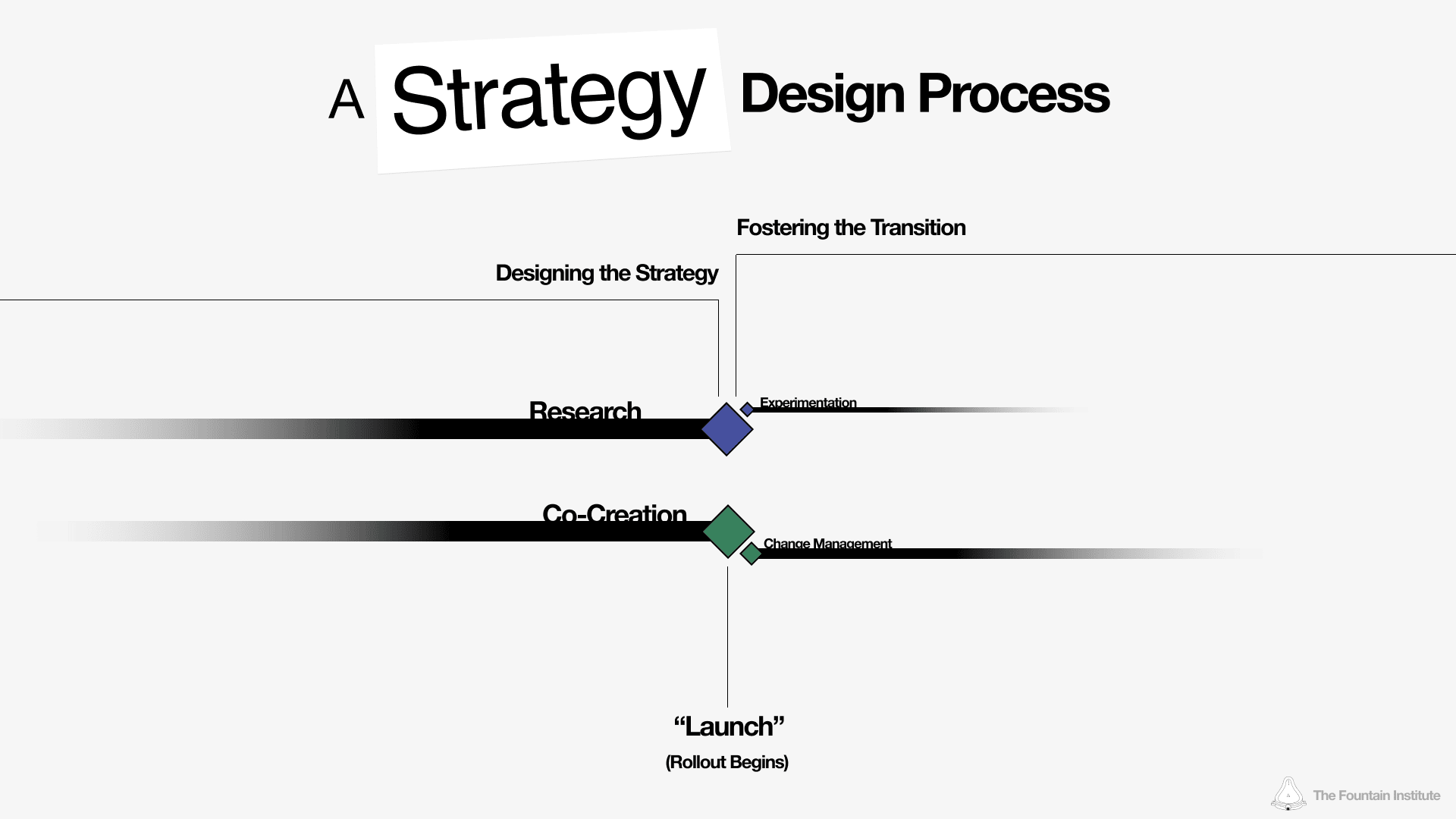 A Strategy Design Process

Fostering the Transition

Designing the Strategy

Research

Experimentation

Co-Creation

Change Management

“Launch”
(Rollout Begins)

The Fountain Institute